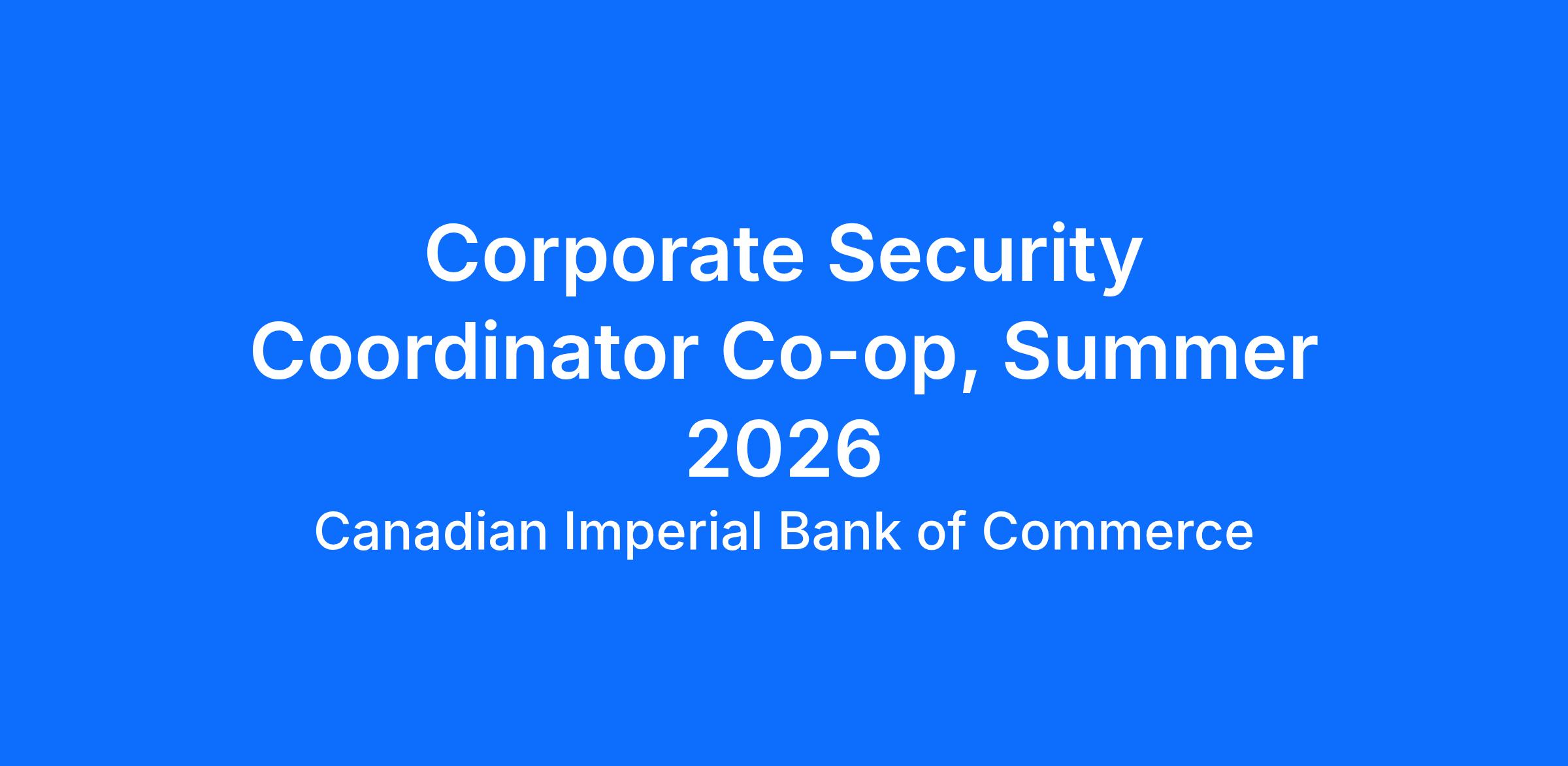 Corporate Security Coordinator Co-op, Summer 2026

Canadian Imperial Bank of Commerce